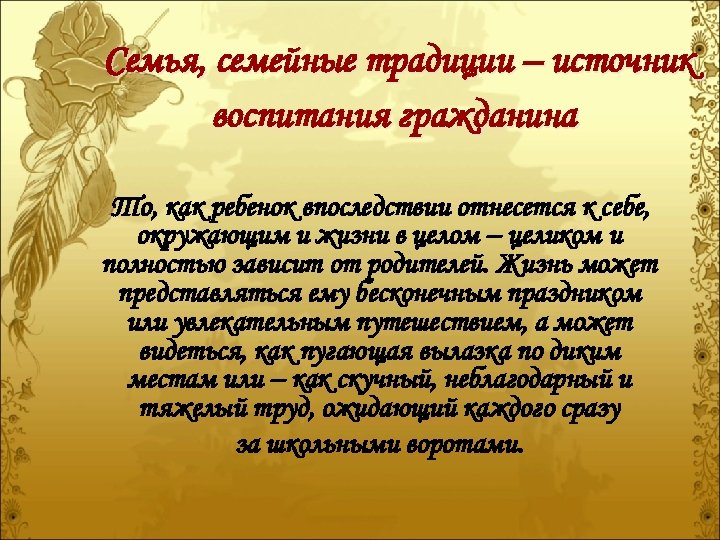 Семья, семейные традиции – источник воспитания гражданина

То, как ребенок впоследствии отнесется к себе, окружающим и жизни в целом – целиком и полностью зависит от родителей. Жизнь может представляться ему бесконечным праздником или увлекательным путешествием, а может видеться, как пугающая вылазка по диким местам или – как скучный, неблагодарный и тяжелый труд, ожидающий каждого сразу за школьными воротами.